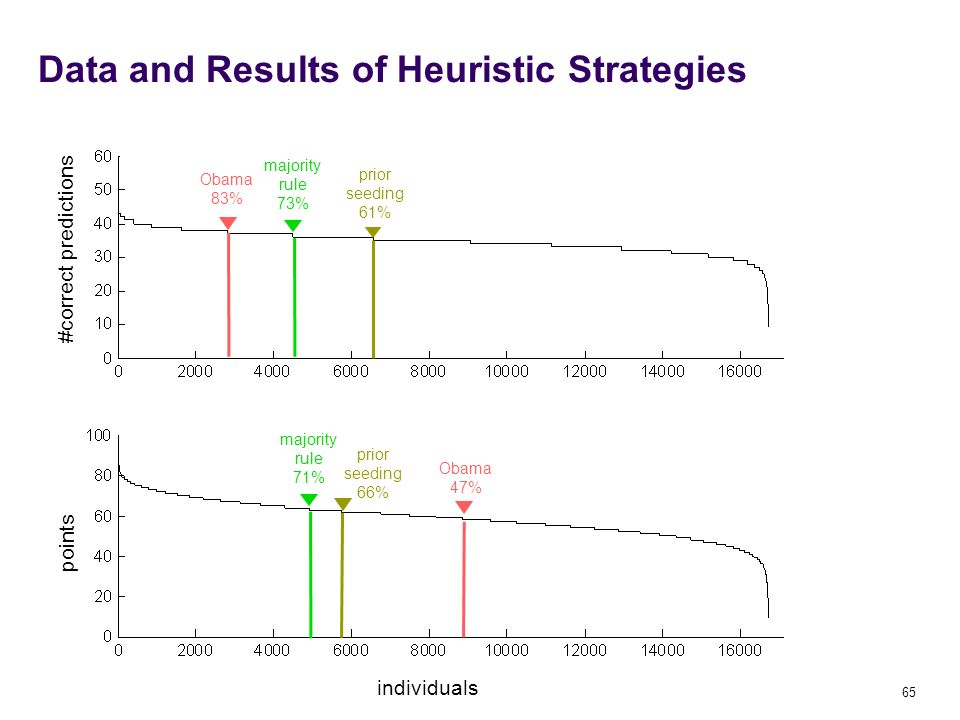 Data and Results of Heuristic Strategies

#correct predictions

60
50
40
30
20
10
0

Obama
83%

majority
rule
73%

prior
seeding
61%

0 2000 4000 6000 8000 10000 12000 14000 16000

points

100
80
60
40
20
0

majority
rule
71%

prior
seeding
66%

Obama
47%

0 2000 4000 6000 8000 10000 12000 14000 16000

individuals

65